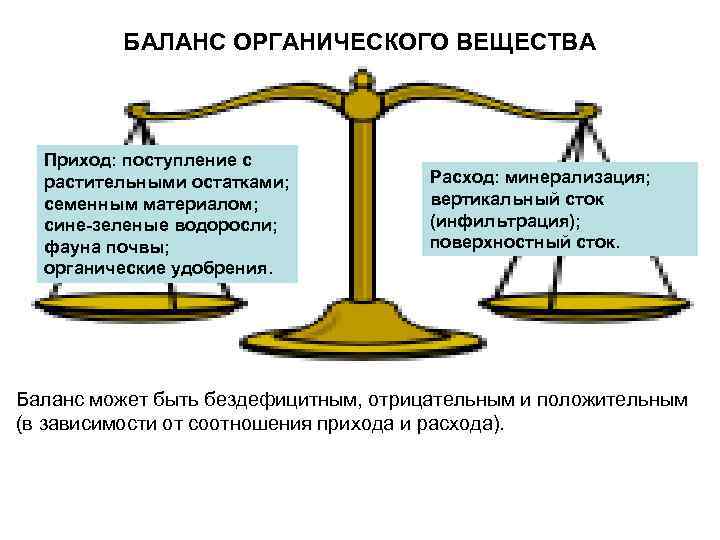 БАЛАНС ОРГАНИЧЕСКОГО ВЕЩЕСТВА

Приход: поступление с растительными остатками; семенным материалом; сине-зеленые водоросли; фауна почвы; органические удобрения.

Расход: минерализация; вертикальный сток (инфильтрация); поверхностный сток.

Баланс может быть бездефицитным, отрицательным и положительным (в зависимости от соотношения прихода и расхода).